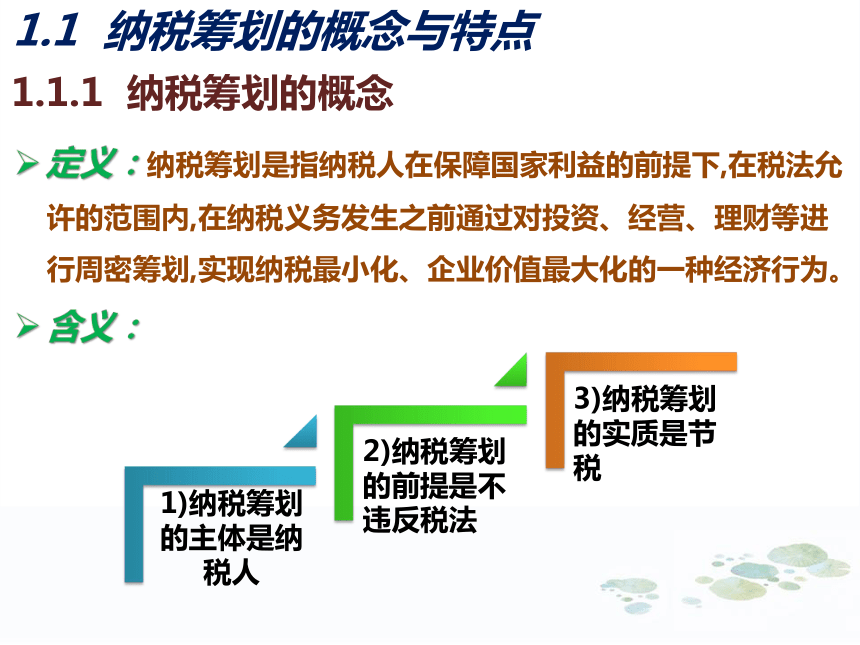 1.1 纳税筹划的概念与特点

1.1.1 纳税筹划的概念

➢ 定义：纳税筹划是指纳税人在保障国家利益的前提下,在税法允许的范围内,在纳税义务发生之前通过对投资、经营、理财等进行周密筹划,实现纳税最小化、企业价值最大化的一种经济行为。

➢ 含义：

1)纳税筹划的主体是纳税人

2)纳税筹划的前提是不违反税法

3)纳税筹划的实质是节税